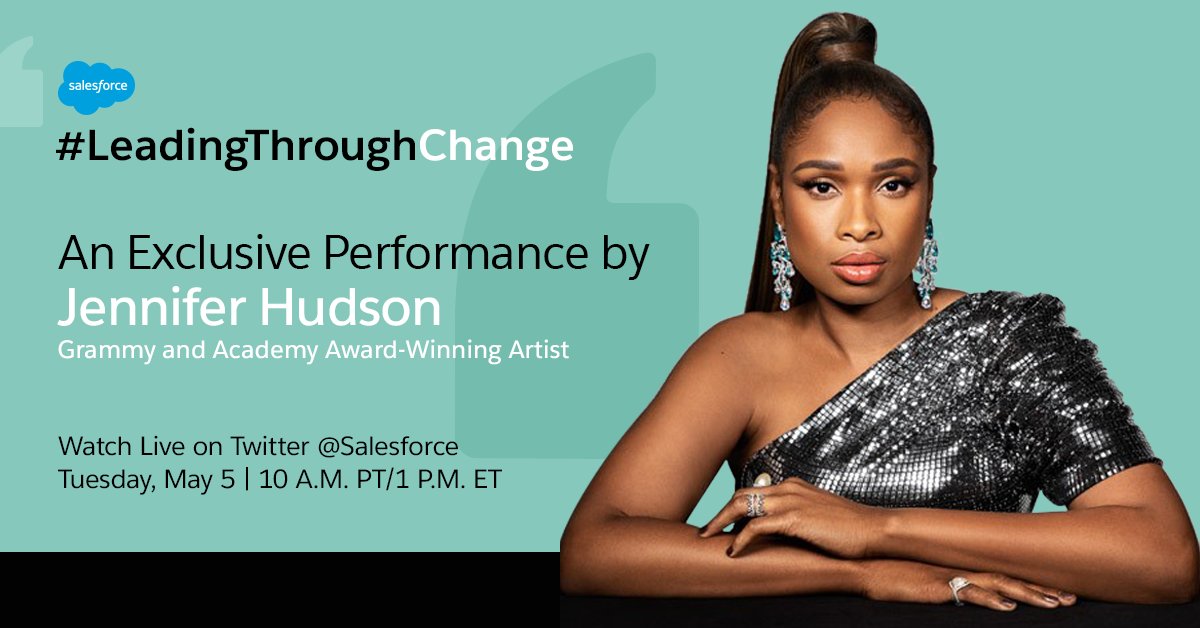 salesforce

#LeadingThroughChange

An Exclusive Performance by
Jennifer Hudson
Grammy and Academy Award-Winning Artist

Watch Live on Twitter @Salesforce
Tuesday, May 5 | 10 A.M. PT/1 P.M. ET